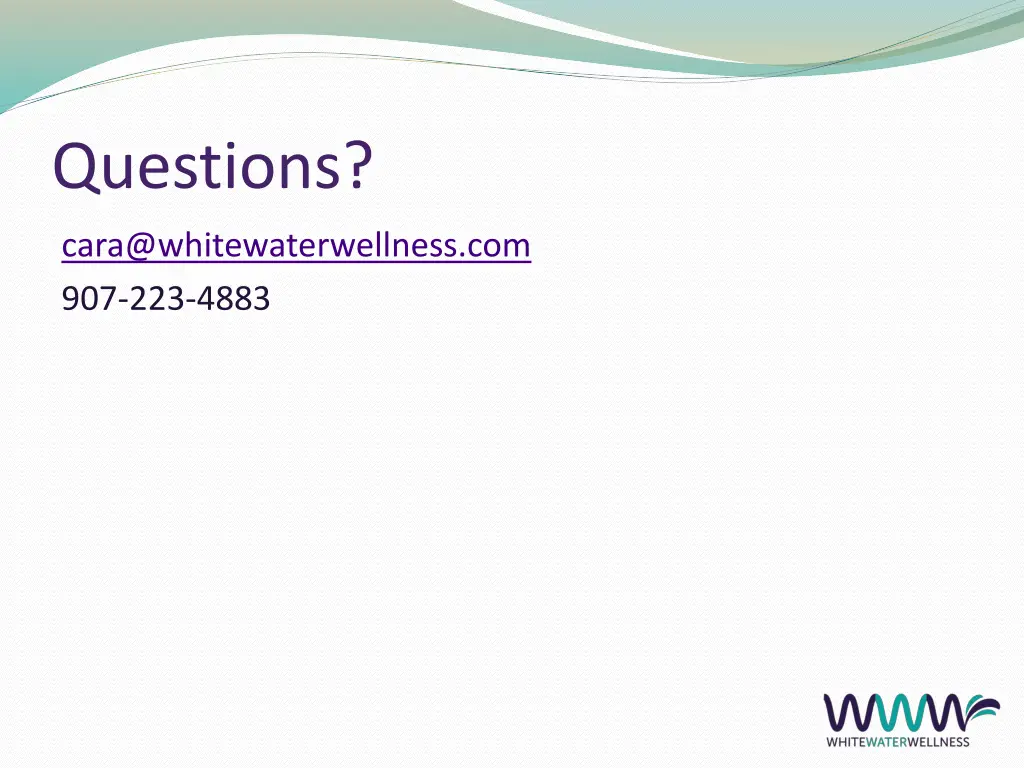 Questions?

cara@whitewaterwellness.com

907-223-4883

WHITEWATERWELLNESS